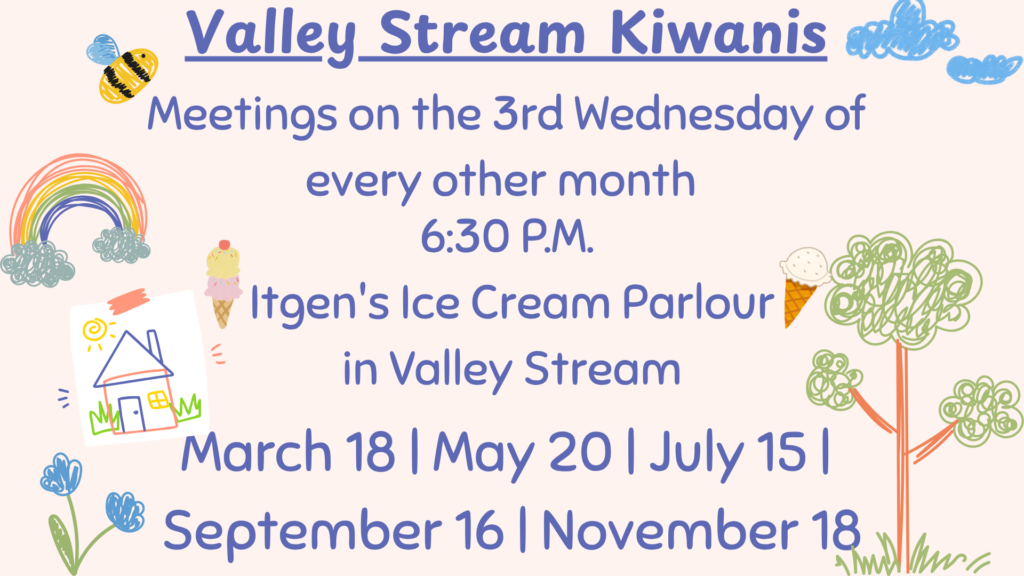 Valley Stream Kiwanis

Meetings on the 3rd Wednesday of every other month
6:30 P.M.
Itgen's Ice Cream Parlour in Valley Stream

March 18 | May 20 | July 15 | September 16 | November 18